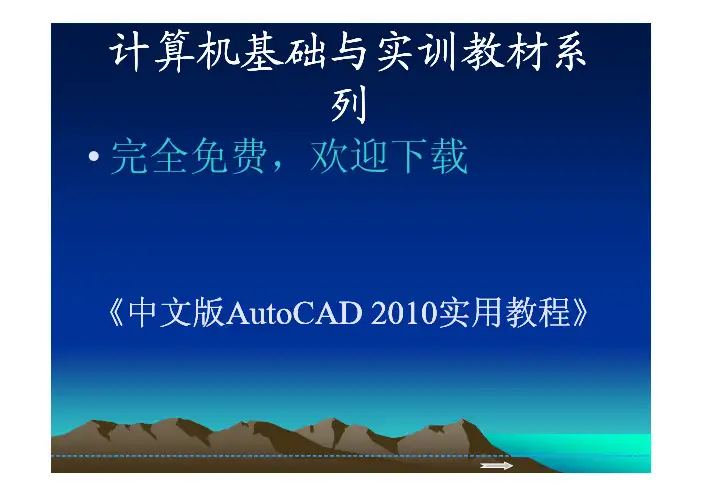 计算机基础与实训教材系列

• 完全免费，欢迎下载

《中文版AutoCAD 2010实用教程》